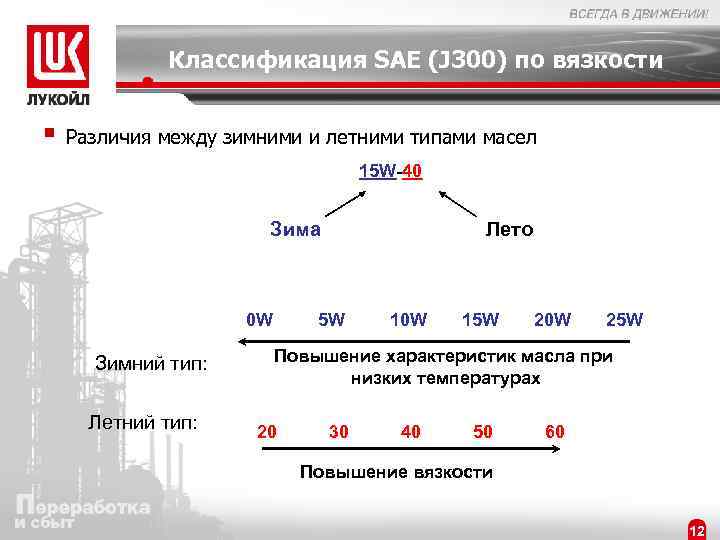 ВСЕГДА В ДВИЖЕНИИ!

LUK
ЛУКОЙЛ

Классификация SAE (J300) по вязкости

Различия между зимними и летними типами масел

15W-40

Зима

Лето

0W 5W 10W 15W 20W 25W

Зимний тип:

Повышение характеристик масла при низких температурах

Летний тип:

20 30 40 50 60

Повышение вязкости

Переработка и сбыт

12